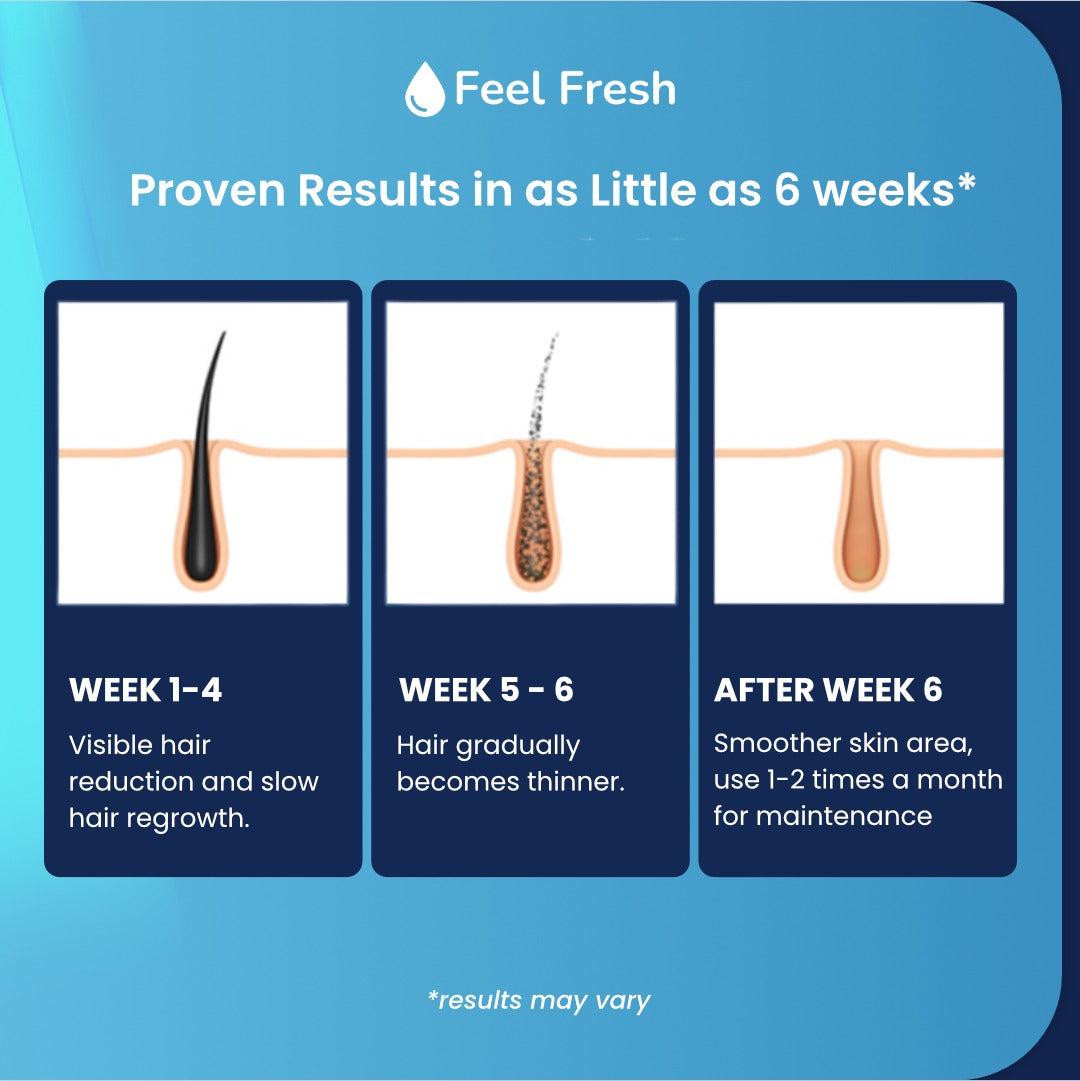 Feel Fresh

Proven Results in as Little as 6 weeks*

WEEK 1-4

Visible hair reduction and slow hair regrowth.

WEEK 5 - 6

Hair gradually becomes thinner.

AFTER WEEK 6

Smoother skin area, use 1-2 times a month for maintenance

*results may vary